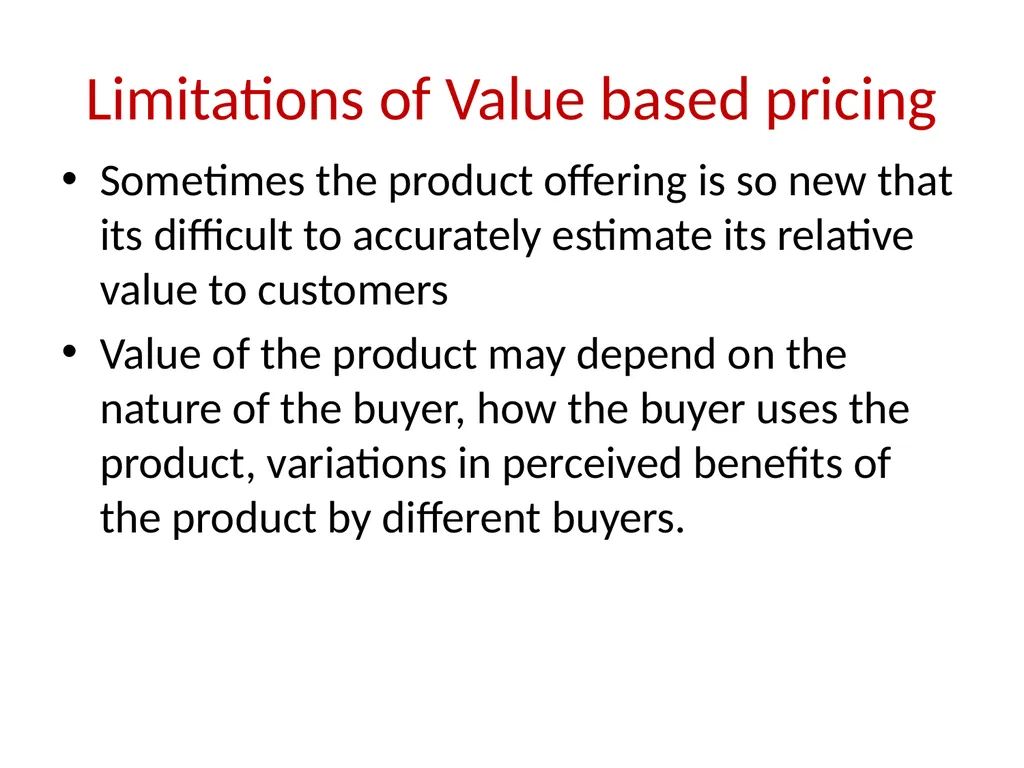 Limitations of Value based pricing

• Sometimes the product offering is so new that its difficult to accurately estimate its relative value to customers

• Value of the product may depend on the nature of the buyer, how the buyer uses the product, variations in perceived benefits of the product by different buyers.